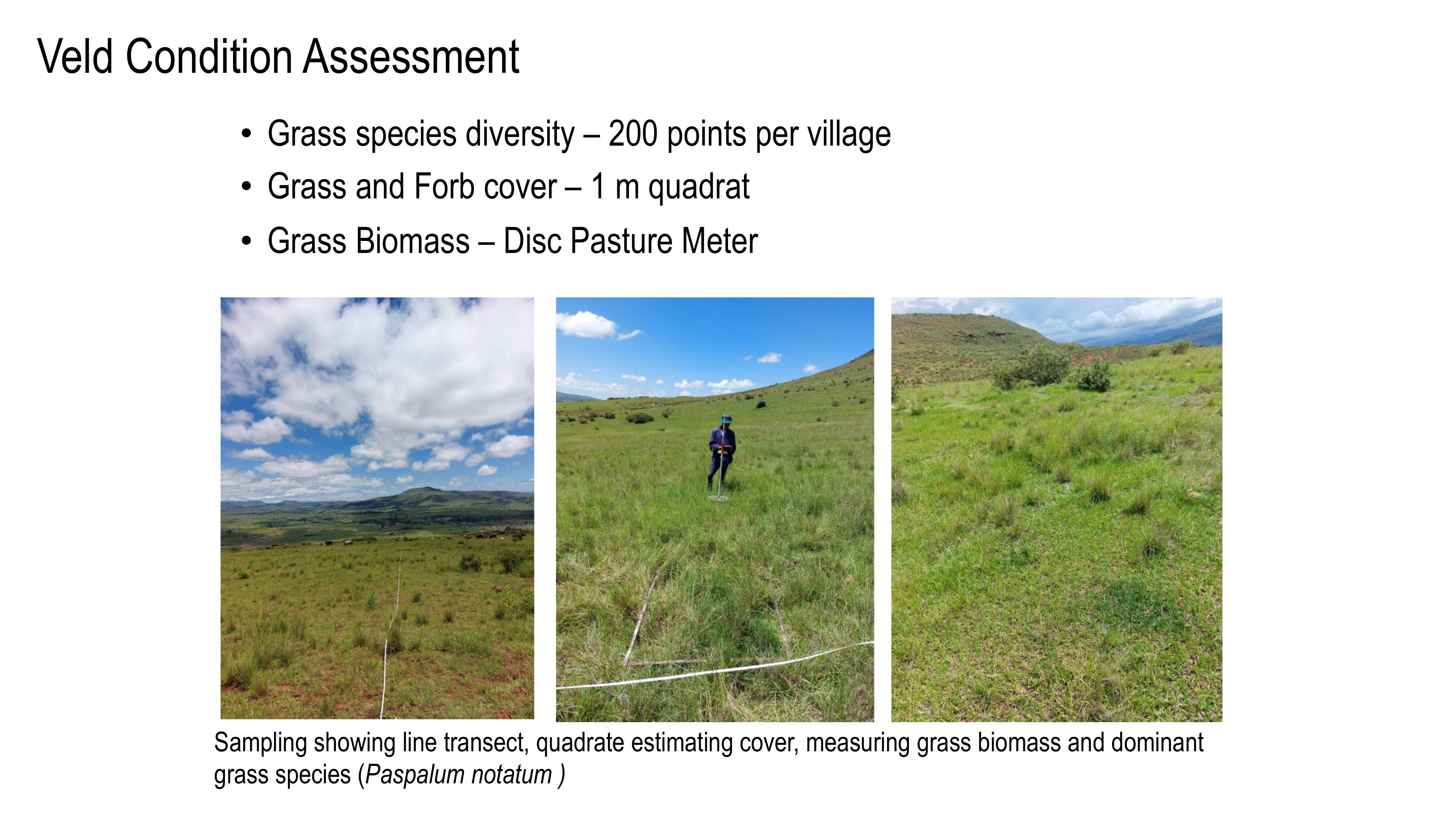 Veld Condition Assessment

• Grass species diversity – 200 points per village
• Grass and Forb cover – 1 m quadrat
• Grass Biomass – Disc Pasture Meter

Sampling showing line transect, quadrate estimating cover, measuring grass biomass and dominant grass species (Paspalum notatum )